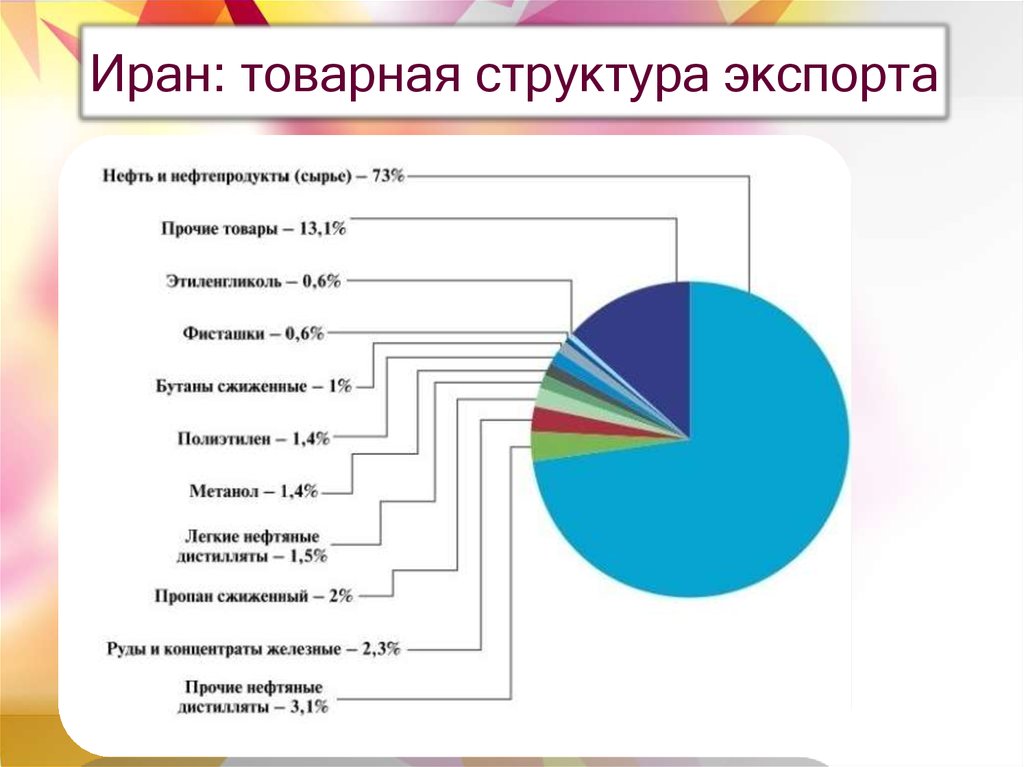 Иран: товарная структура экспорта

Нефть и нефтепродукты (сырье) – 73%

Прочие товары – 13,1%

Этиленгликоль – 0,6%

Фисташки – 0,6%

Бутаны сжиженные – 1%

Полиэтилен – 1,4%

Метанол – 1,4%

Легкие нефтяные дистилляты – 1,5%

Пропан сжиженный – 2%

Руды и концентраты железные – 2,3%

Прочие нефтяные дистилляты – 3,1%